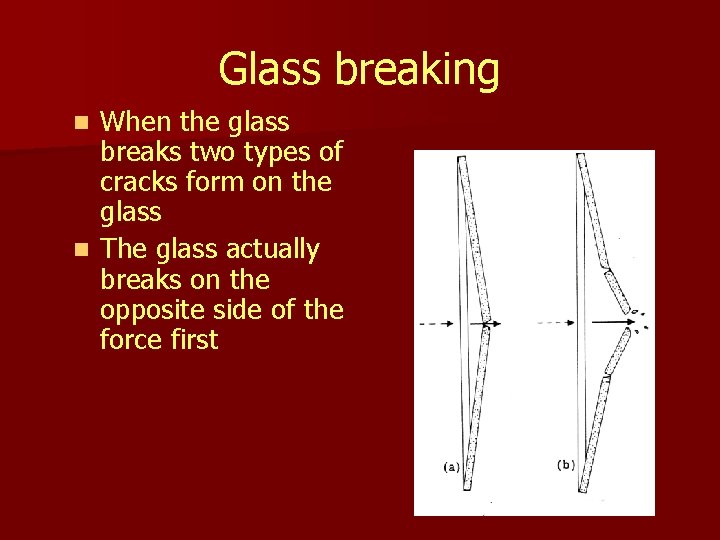 Glass breaking

- When the glass breaks two types of cracks form on the glass
- The glass actually breaks on the opposite side of the force first

(a)

(b)